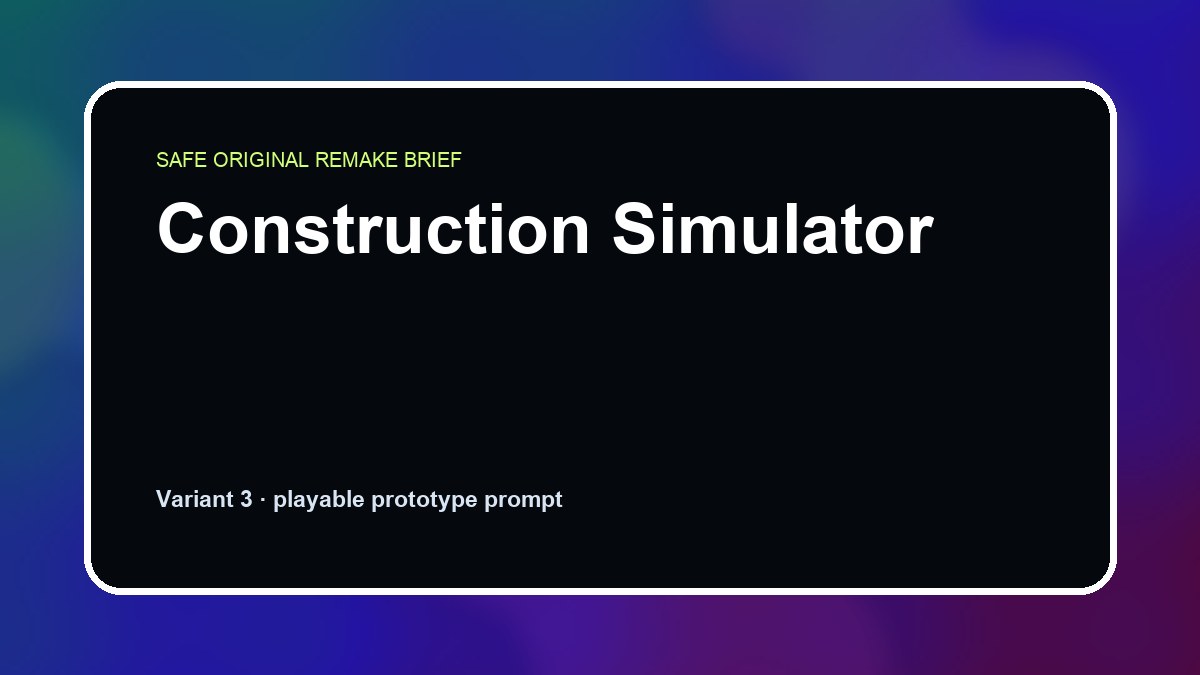 SAFE ORIGINAL REMAKE BRIEF

Construction Simulator

Variant 3 · playable prototype prompt